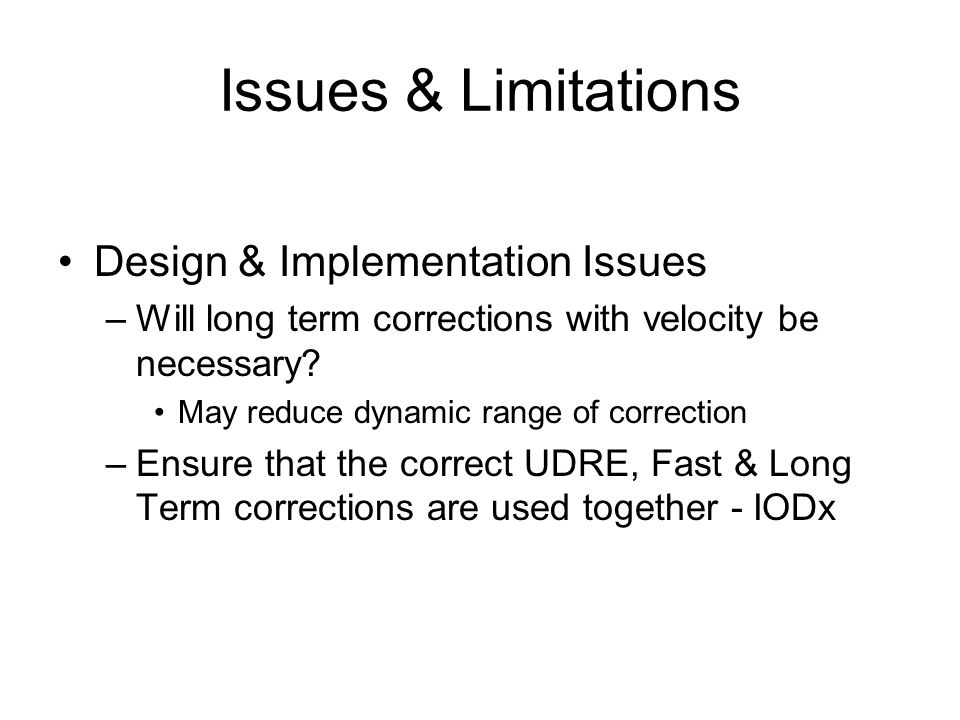 Issues & Limitations

• Design & Implementation Issues
– Will long term corrections with velocity be necessary?
• May reduce dynamic range of correction
– Ensure that the correct UDRE, Fast & Long Term corrections are used together - IODx